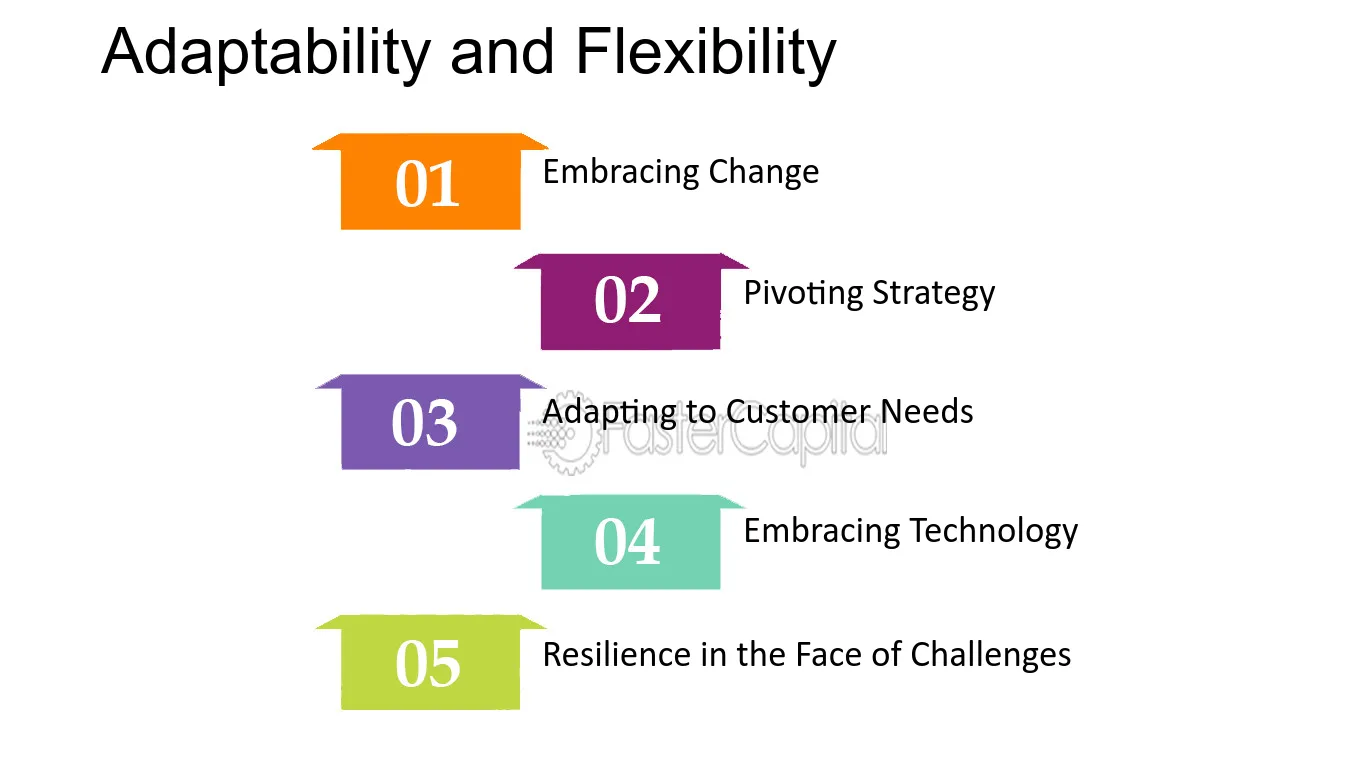 Adaptability and Flexibility

01 Embracing Change

02 Pivoting Strategy

03 Adapting to Customer Needs

FasterCapital

04 Embracing Technology

05 Resilience in the Face of Challenges